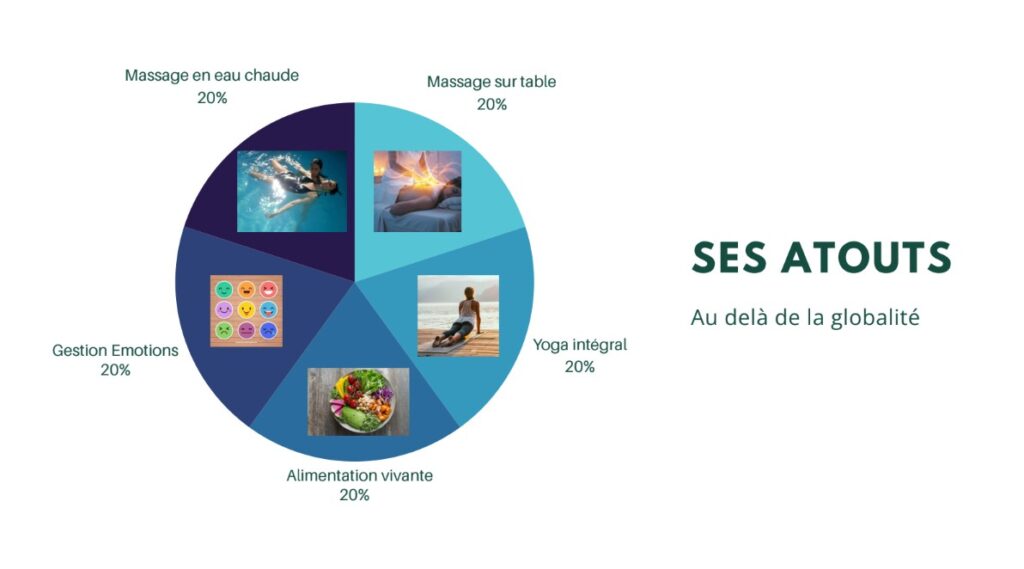 Massage en eau chaude
20%

Massage sur table
20%

Yoga intégral
20%

Alimentation vivante
20%

Gestion Emotions
20%

SES ATOUTS

Au delà de la globalité